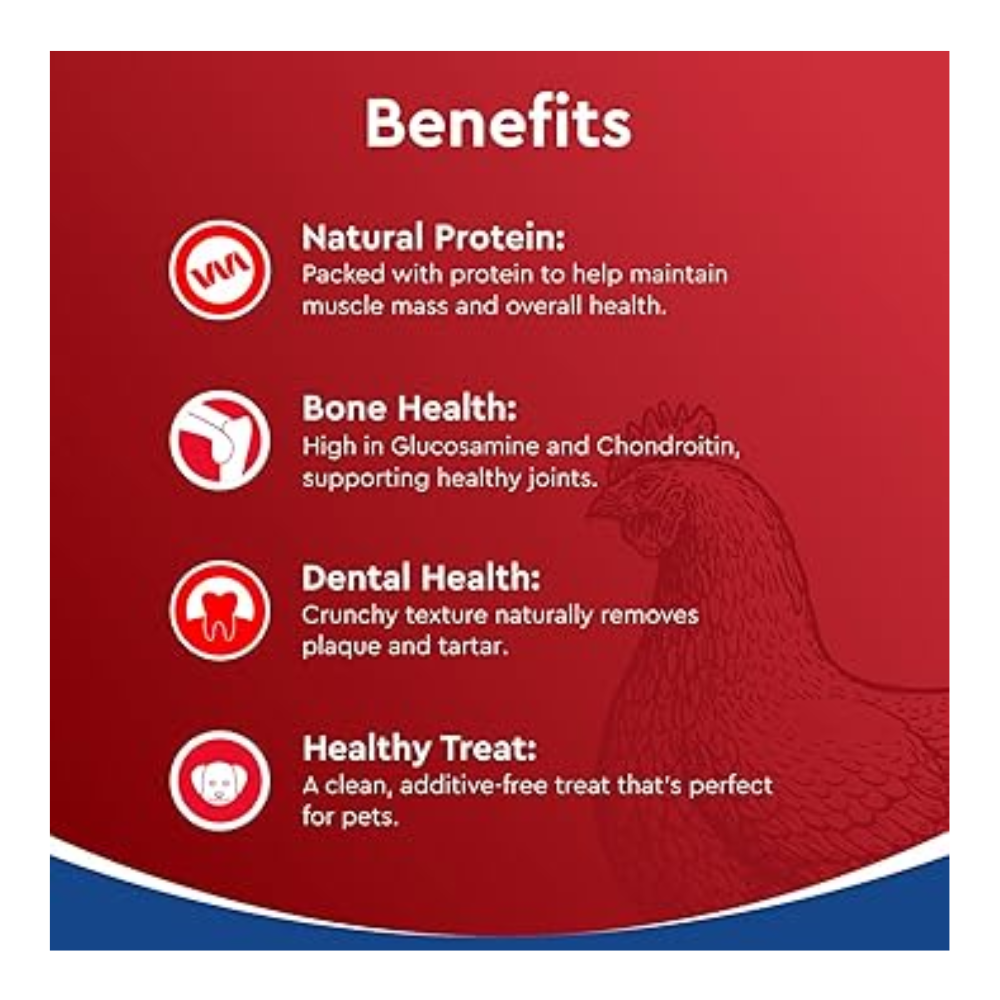 Benefits

Natural Protein:
Packed with protein to help maintain muscle mass and overall health.

Bone Health:
High in Glucosamine and Chondroitin, supporting healthy joints.

Dental Health:
Crunchy texture naturally removes plaque and tartar.

Healthy Treat:
A clean, additive-free treat that's perfect for pets.